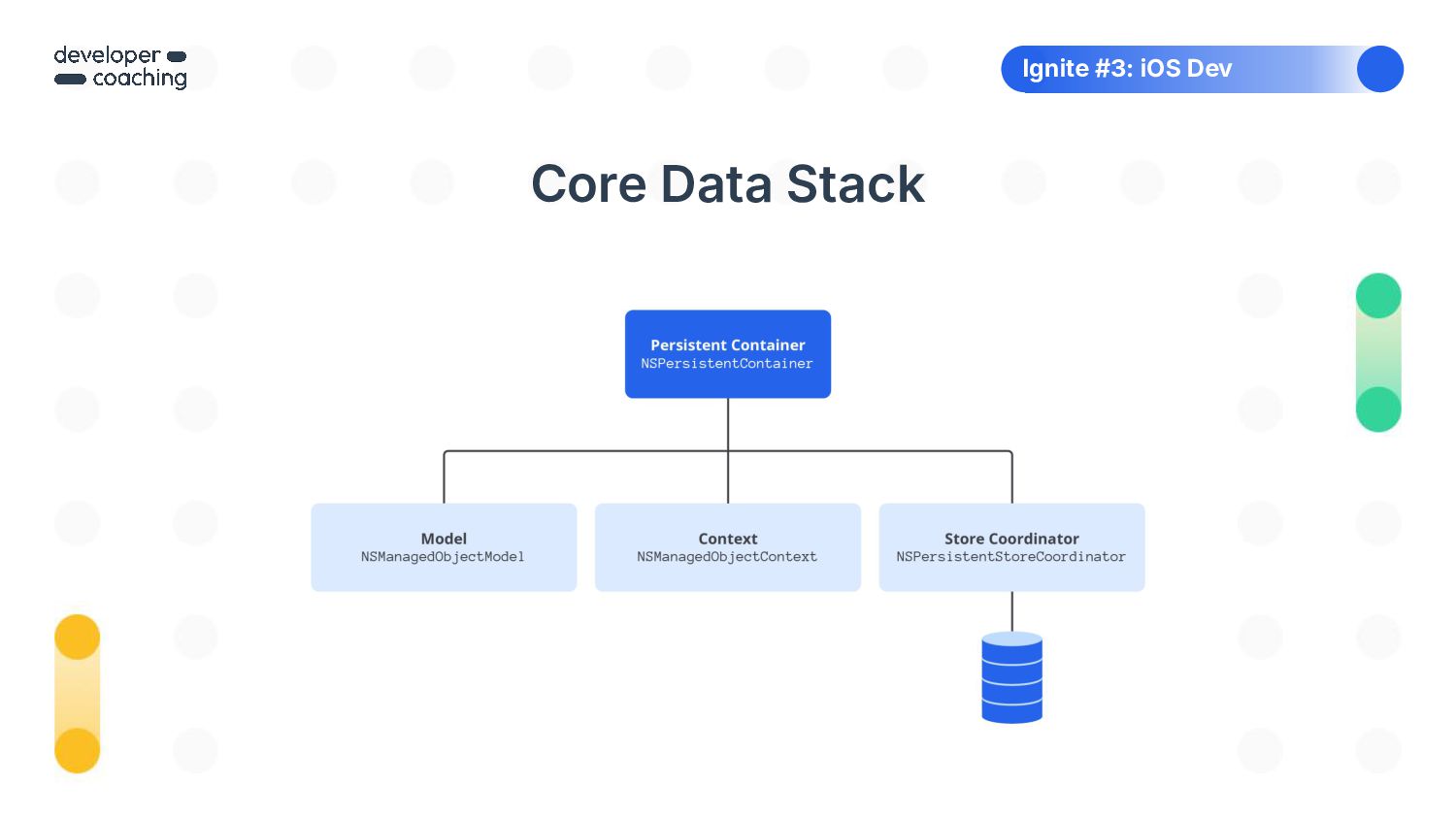 developer
coaching

Ignite #3: iOS Dev

Core Data Stack

Persistent Container
NSPersistentContainer

Model
NSManagedObjectModel

Context
NSManagedObjectContext

Store Coordinator
NSPersistentStoreCoordinator